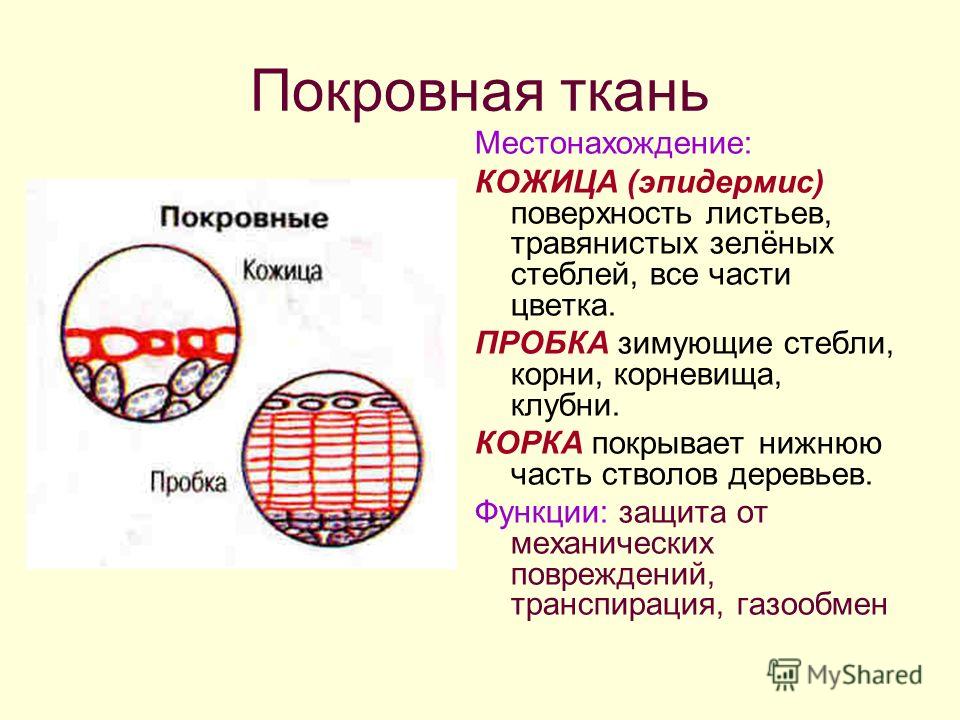 Покровная ткань

Покровные

Кожица

Пробка

Местонахождение:

КОЖИЦА (эпидермис) поверхность листьев, травянистых зелёных стеблей, все части цветка.

ПРОБКА зимующие стебли, корни, корневища, клубни.

КОРКА покрывает нижнюю часть стволов деревьев.

Функции: защита от механических повреждений, транспирация, газообмен

MyShared